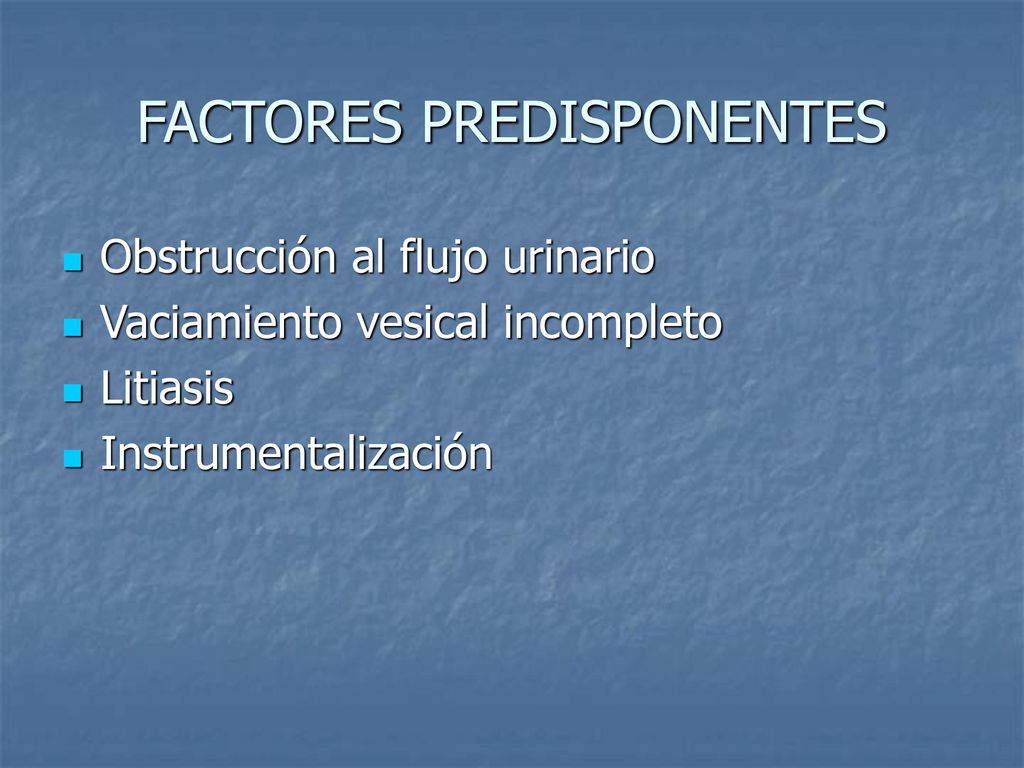 FACTORES PREDISPONENTES

- Obstrucción al flujo urinario
- Vaciamiento vesical incompleto
- Litiasis
- Instrumentalización